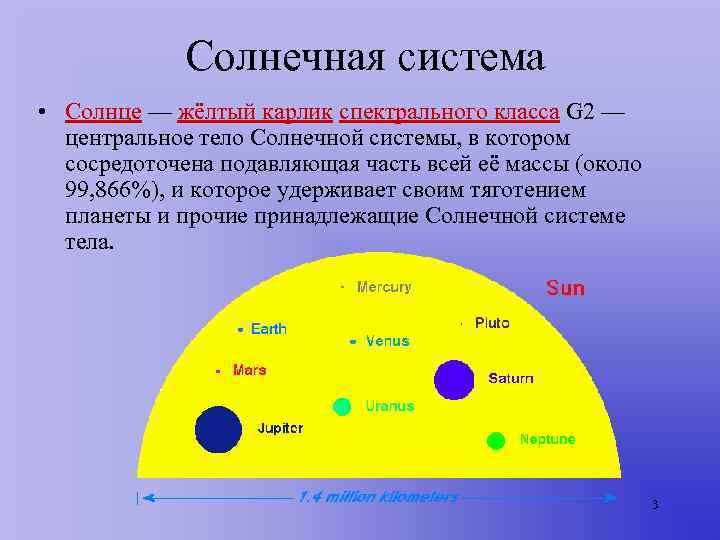 Солнечная система

• Солнце — жёлтый карлик спектрального класса G2 — центральное тело Солнечной системы, в котором сосредоточена подавляющая часть всей её массы (около 99,866%), и которое удерживает своим тяготением планеты и прочие принадлежащие Солнечной системе тела.

Mercury

Sun

Earth

Pluto

Venus

Mars

Saturn

Uranus

Jupiter

Neptune

1.4 million kilometers

3